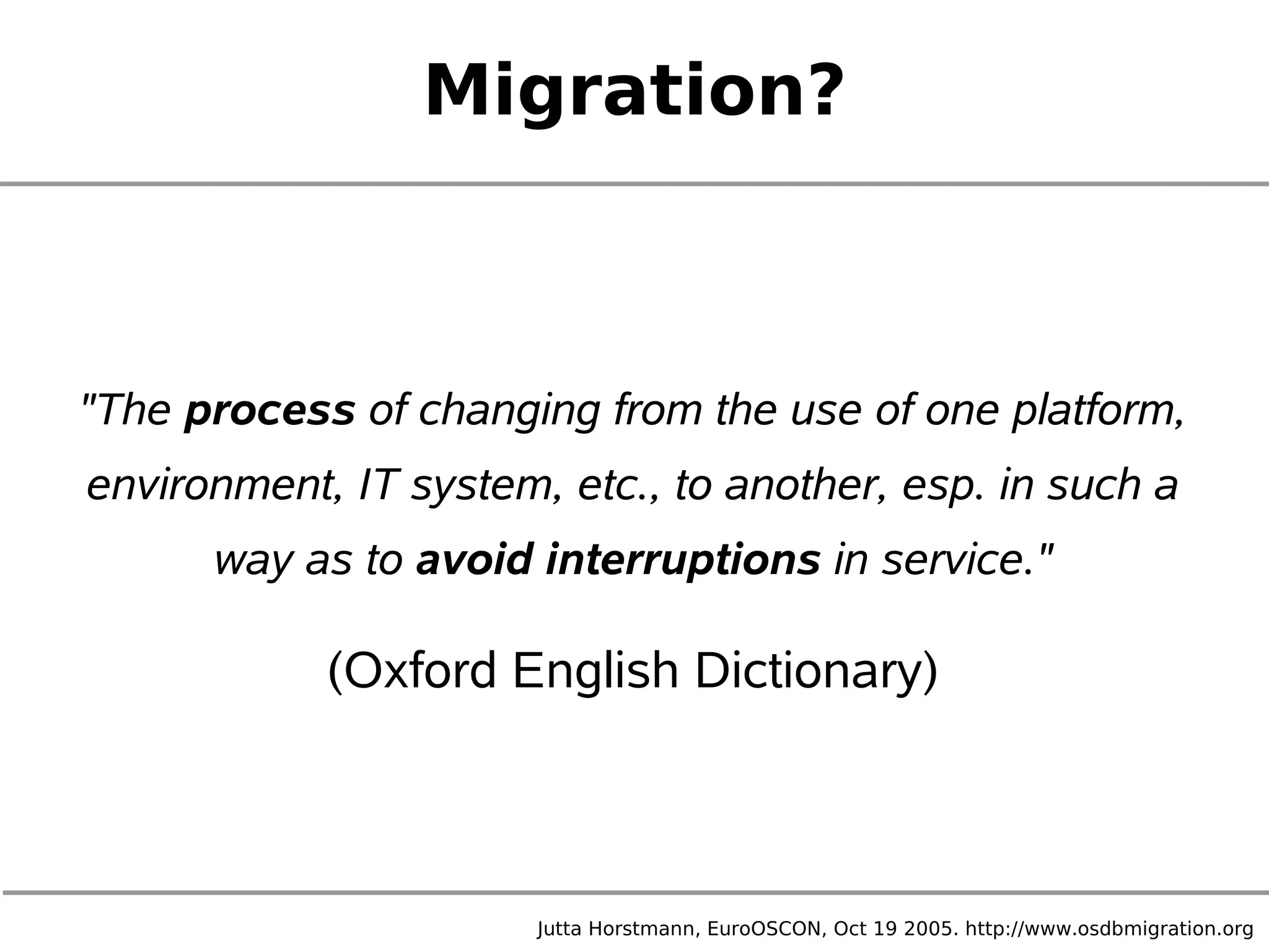 Migration?

"The process of changing from the use of one platform, environment, IT system, etc., to another, esp. in such a way as to avoid interruptions in service."

(Oxford English Dictionary)

Jutta Horstmann, EuroOSCON, Oct 19 2005. http://www.osdbmigration.org